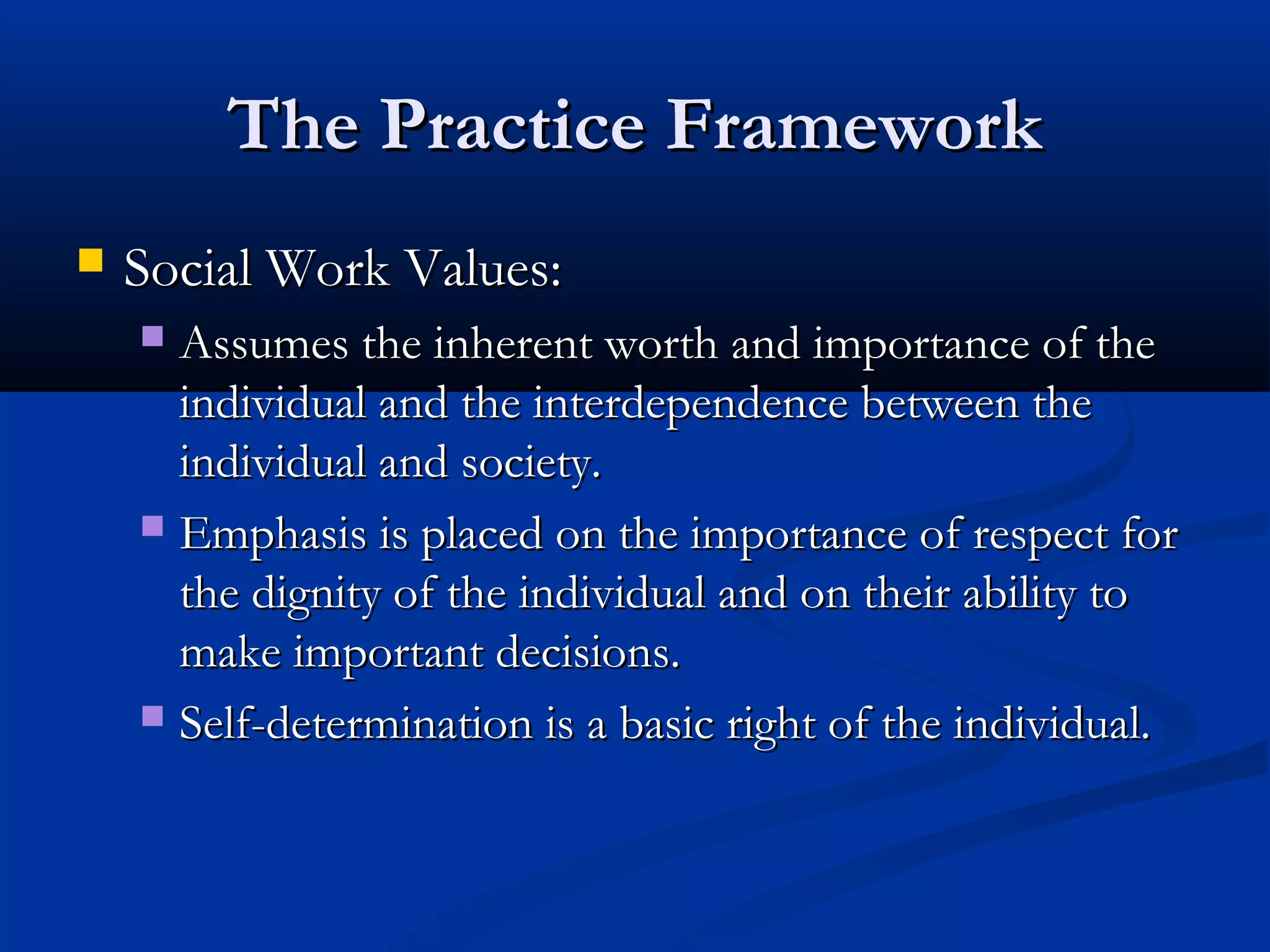 The Practice Framework

Social Work Values:

Assumes the inherent worth and importance of the individual and the interdependence between the individual and society.

Emphasis is placed on the importance of respect for the dignity of the individual and on their ability to make important decisions.

Self-determination is a basic right of the individual.